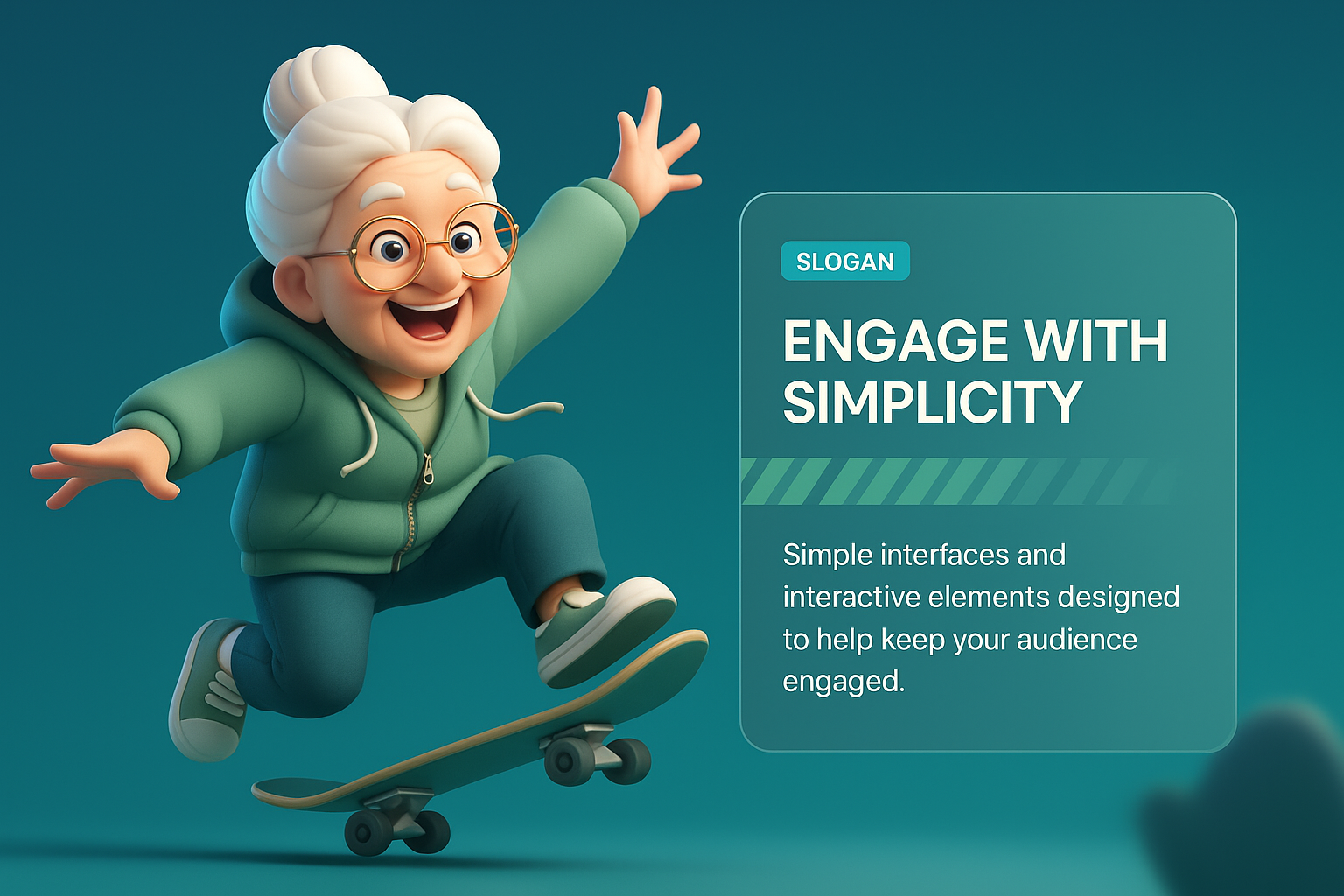 SLOGAN

ENGAGE WITH SIMPLICITY

Simple interfaces and interactive elements designed to help keep your audience engaged.